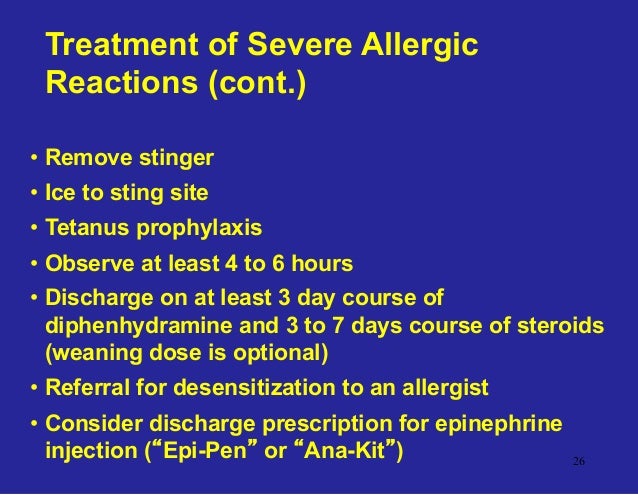 Treatment of Severe Allergic Reactions (cont.)

• Remove stinger
• Ice to sting site
• Tetanus prophylaxis
• Observe at least 4 to 6 hours
• Discharge on at least 3 day course of diphenhydramine and 3 to 7 days course of steroids (weaning dose is optional)
• Referral for desensitization to an allergist
• Consider discharge prescription for epinephrine injection (“Epi-Pen” or “Ana-Kit”)

26